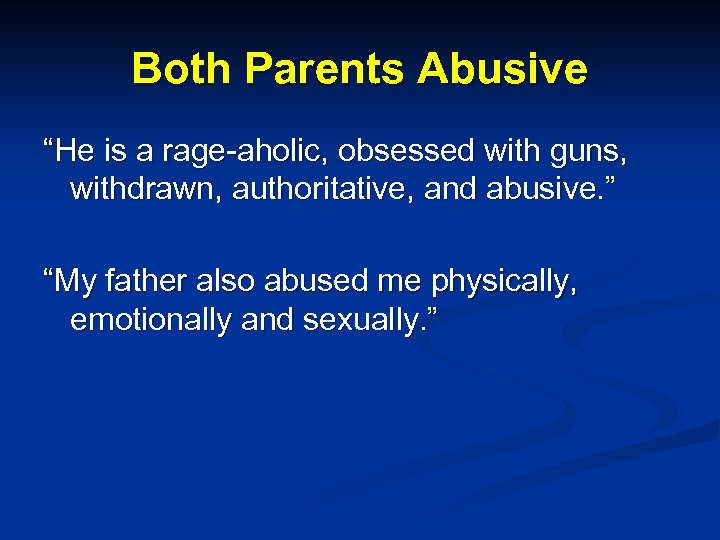 Both Parents Abusive

“He is a rage-aholic, obsessed with guns, withdrawn, authoritative, and abusive.”

“My father also abused me physically, emotionally and sexually.”